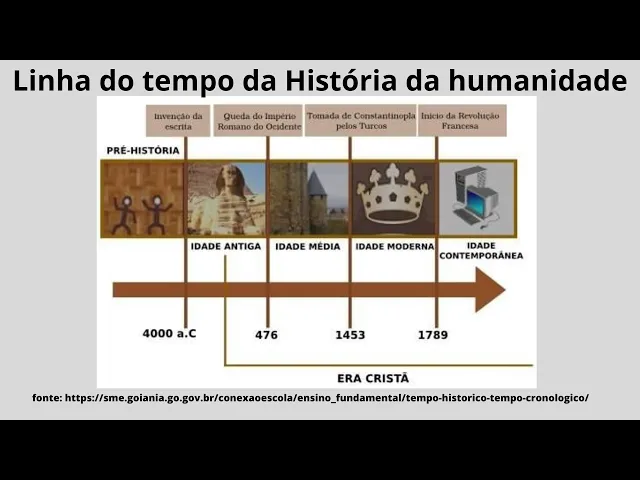 Linha do tempo da História da humanidade

Invenção da escrita

Queda do Império Romano do Ocidente

Tomada de Constantinopla pelos Turcos

Início da Revolução Francesa

PRÉ-HISTÓRIA

IDADE ANTIGA

IDADE MÉDIA

IDADE MODERNA

IDADE CONTEMPORÂNEA

4000 a.C

476

1453

1789

ERA CRISTÃ

fonte: https://sme.goiania.go.gov.br/conexaoescola/ensino_fundamental/tempo-historico-tempo-cronologico/